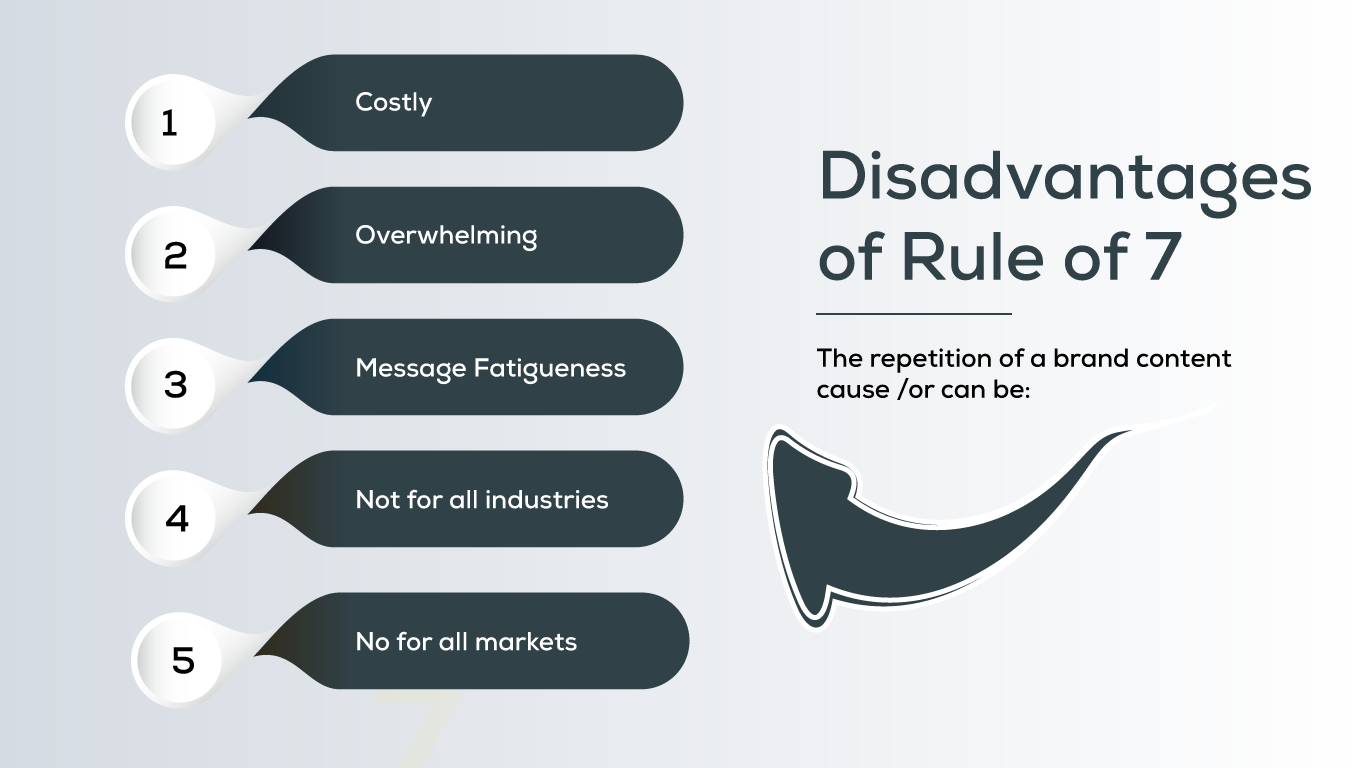 Disadvantages of Rule of 7

The repetition of a brand content cause /or can be:

1 Costly

2 Overwhelming

3 Message Fatigueness

4 Not for all industries

5 No for all markets